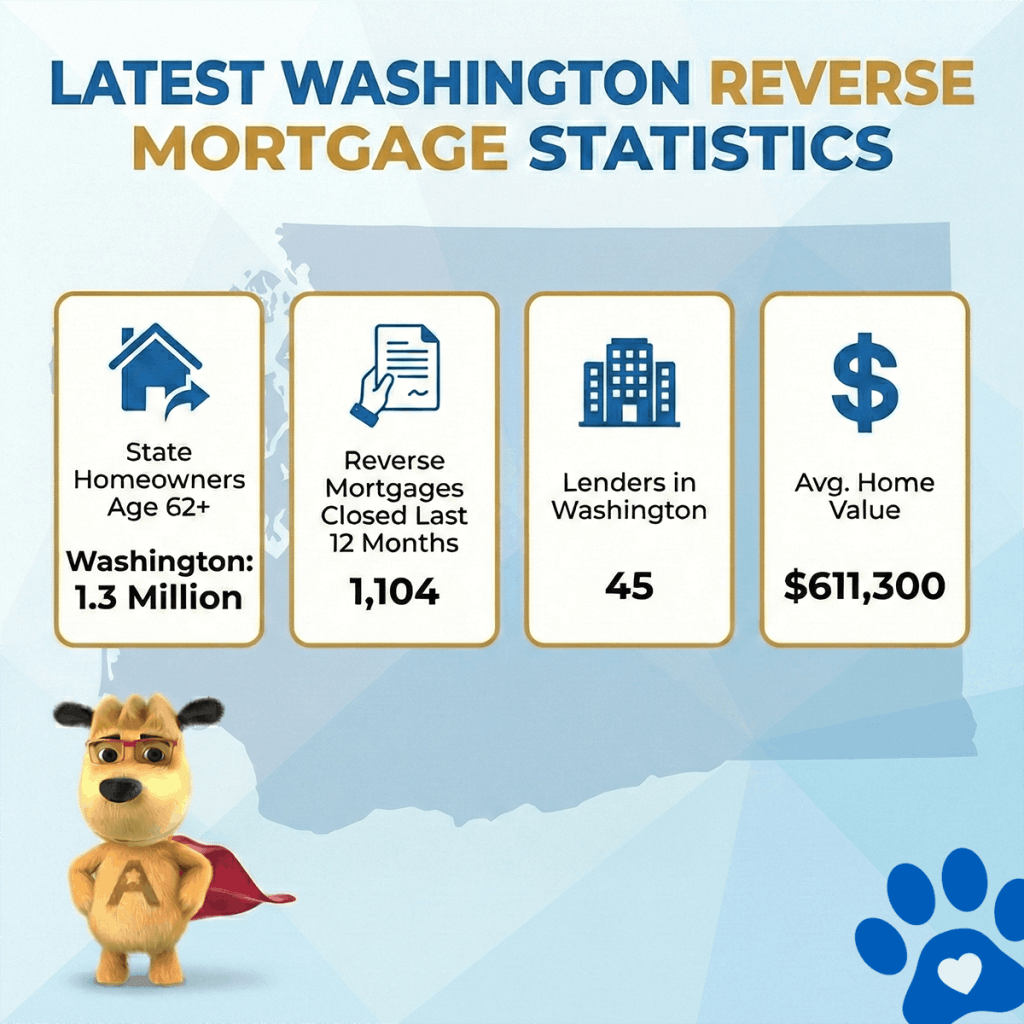 LATEST WASHINGTON REVERSE MORTGAGE STATISTICS

State Homeowners Age 62+

Washington: 1.3 Million

Reverse Mortgages Closed Last 12 Months

1,104

Lenders in Washington

45

Avg. Home Value

$611,300

A